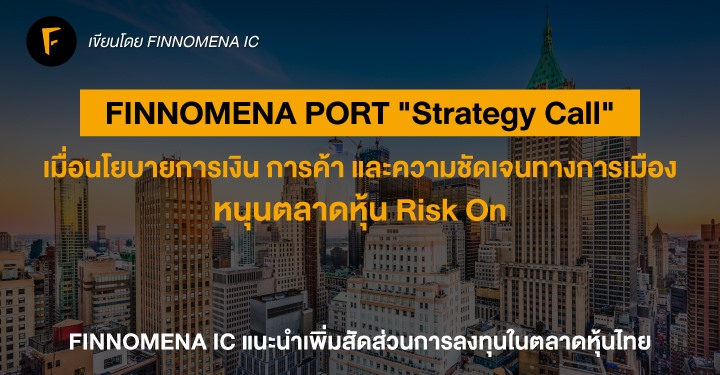 F

เขียนโดย FINNOMENA IC

FINNOMENA PORT "Strategy Call"

เมื่อนโยบายการเงิน การค้า และความชัดเจนทางการเมือง หนุนตลาดหุ้น Risk On

FINNOMENA IC แนะนำเพิ่มสัดส่วนการลงทุนในตลาดหุ้นไทย